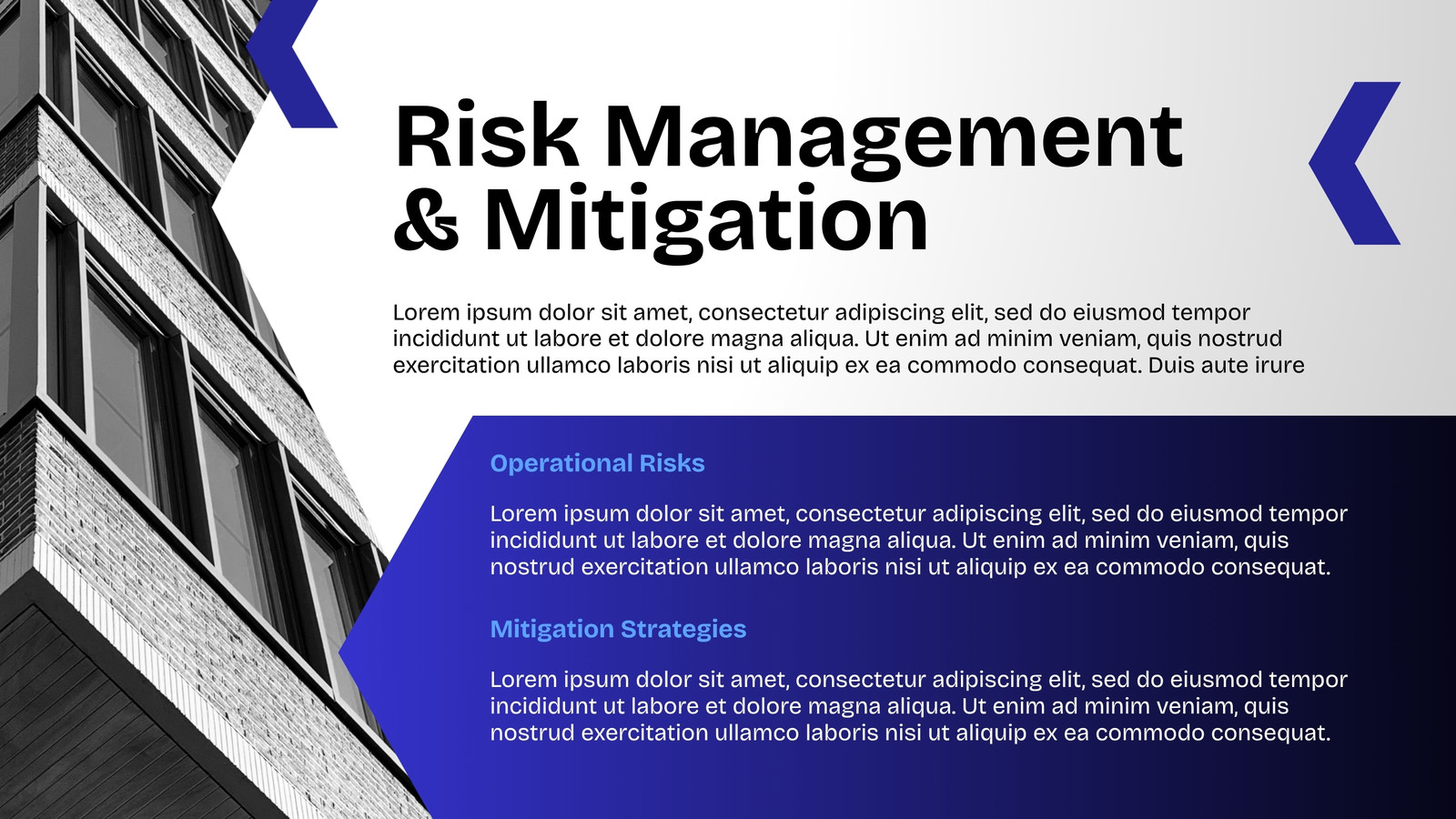 Risk Management & Mitigation

Lorem ipsum dolor sit amet, consectetur adipiscing elit, sed do eiusmod tempor incididunt ut labore et dolore magna aliqua. Ut enim ad minim veniam, quis nostrud exercitation ullamco laboris nisi ut aliquip ex ea commodo consequat. Duis aute irure

Operational Risks

Lorem ipsum dolor sit amet, consectetur adipiscing elit, sed do eiusmod tempor incididunt ut labore et dolore magna aliqua. Ut enim ad minim veniam, quis nostrud exercitation ullamco laboris nisi ut aliquip ex ea commodo consequat.

Mitigation Strategies

Lorem ipsum dolor sit amet, consectetur adipiscing elit, sed do eiusmod tempor incididunt ut labore et dolore magna aliqua. Ut enim ad minim veniam, quis nostrud exercitation ullamco laboris nisi ut aliquip ex ea commodo consequat.